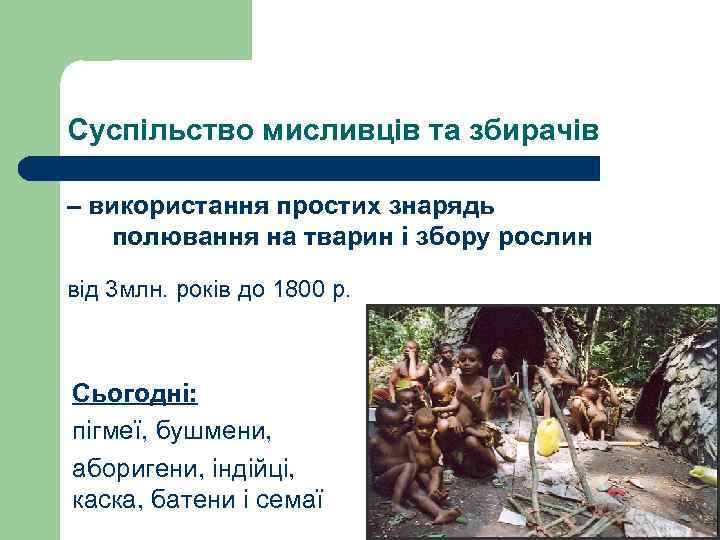 Суспільство мисливців та збирачів

– використання простих знарядь полювання на тварин і збору рослин

від 3млн. років до 1800 р.

Сьогодні:

пігмеї, бушмени,

аборигени, індійці, каска, батени і семаї